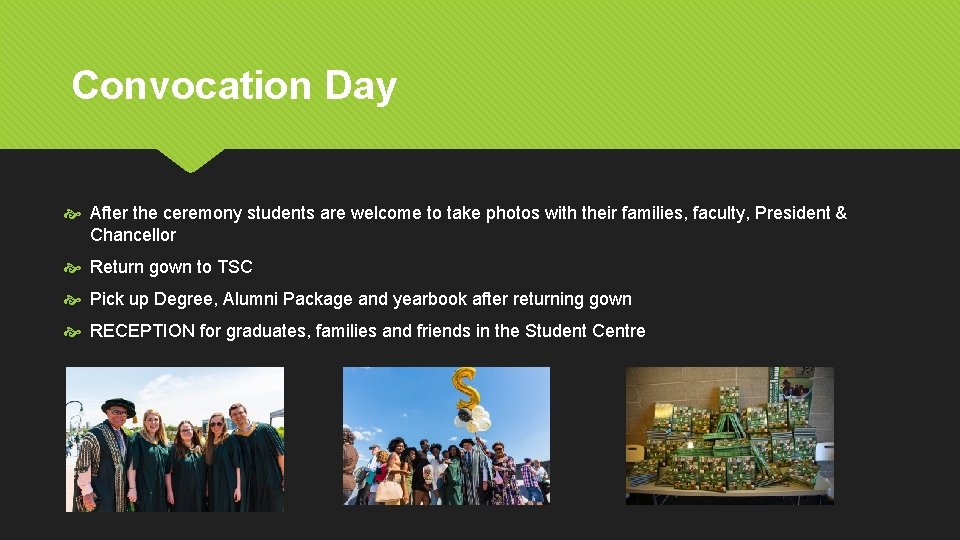 Convocation Day

After the ceremony students are welcome to take photos with their families, faculty, President & Chancellor

Return gown to TSC

Pick up Degree, Alumni Package and yearbook after returning gown

RECEPTION for graduates, families and friends in the Student Centre